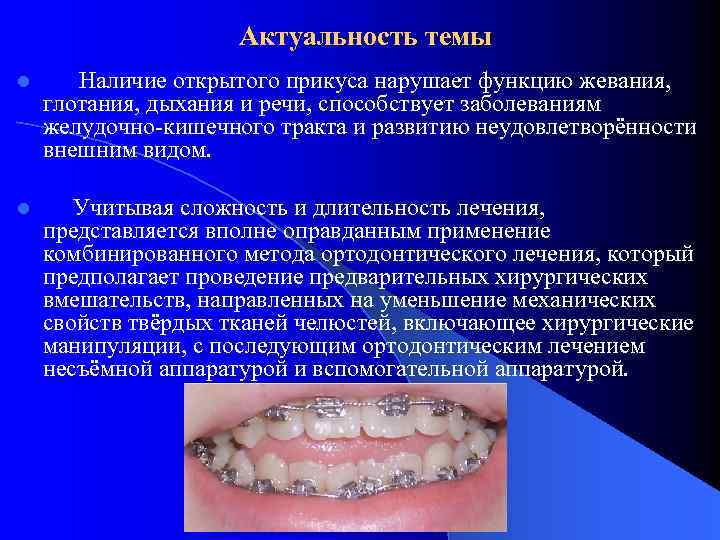 Актуальность темы

Наличие открытого прикуса нарушает функцию жевания, глотания, дыхания и речи, способствует заболеваниям желудочно-кишечного тракта и развитию неудовлетворённости внешним видом.

Учитывая сложность и длительность лечения, представляется вполне оправданным применение комбинированного метода ортодонтического лечения, который предполагает проведение предварительных хирургических вмешательств, направленных на уменьшение механических свойств твёрдых тканей челюстей, включающее хирургические манипуляции, с последующим ортодонтическим лечением несъёмной аппаратурой и вспомогательной аппаратурой.